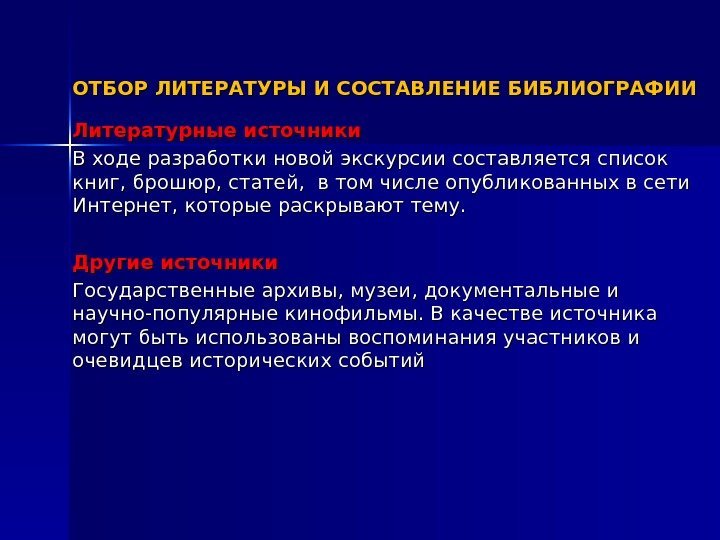 ОТБОР ЛИТЕРАТУРЫ И СОСТАВЛЕНИЕ БИБЛИОГРАФИИ

Литературные источники

В ходе разработки новой экскурсии составляется список книг, брошюр, статей, в том числе опубликованных в сети Интернет, которые раскрывают тему.

Другие источники

Государственные архивы, музеи, документальные и научно-популярные кинофильмы. В качестве источника могут быть использованы воспоминания участников и очевидцев исторических событий